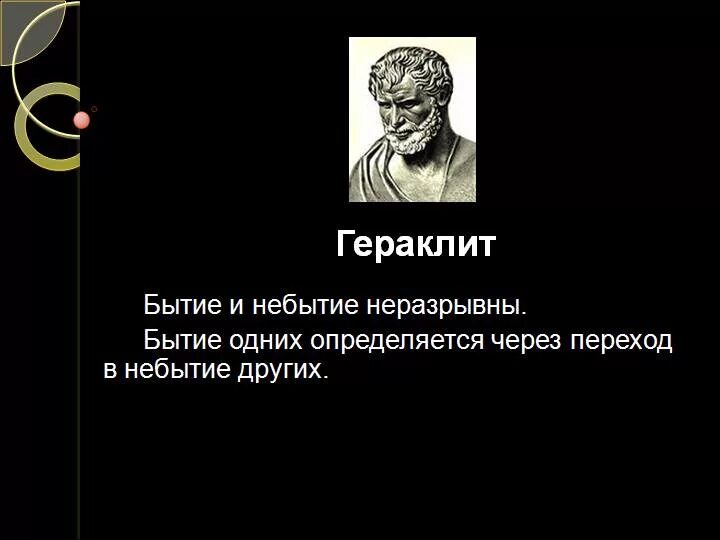 Гераклит

Бытие и небытие неразрывны.

Бытие одних определяется через переход в небытие других.